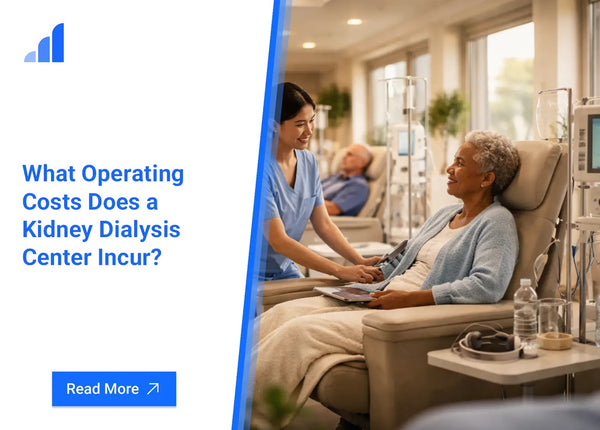 What Operating Costs Does a Kidney Dialysis Center Incur?

Read More ↗